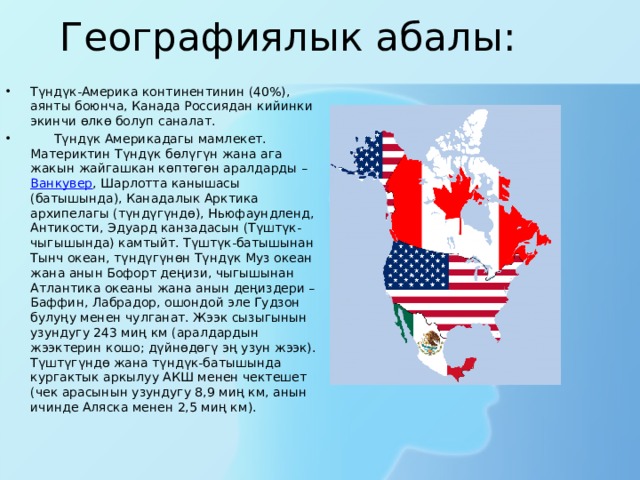 Географиялык абалы:

• Түндүк-Америка континентинин (40%), аянты боюнча, Канада Россиядан кийинки экинчи өлкө болуп саналат.

• Түндүк Америкадагы мамлекет. Материктин Түндүк бөлүгүн жана ага жакын жайгашкан көптөгөн аралдарды – Ванкувер, Шарлотта канышасы (батышында), Канадалык Арктика архипелагы (түндүгүндө), Ньюфаундленд, Антикости, Эдуард канзадасын (Түштүк-чыгышында) камтыйт. Түштүк-батышынан Тынч океан, түндүгүнөн Түндүк Муз океан жана анын Бофорт деңизи, чыгышынан Атлантика океаны жана анын деңиздери – Баффин, Лабрадор, ошондой эле Гудзон булуңу менен чулганат. Жээк сызыгынын узундугу 243 миң км (аралдардын жээктерин кошо; дүйнөдөгү эң узун жээк). Түштүгүндө жана түндүк-батышында кургактык аркылуу АКШ менен чектешет (чек арасынын узундугу 8,9 миң км, анын ичинде Аляска менен 2,5 миң км).